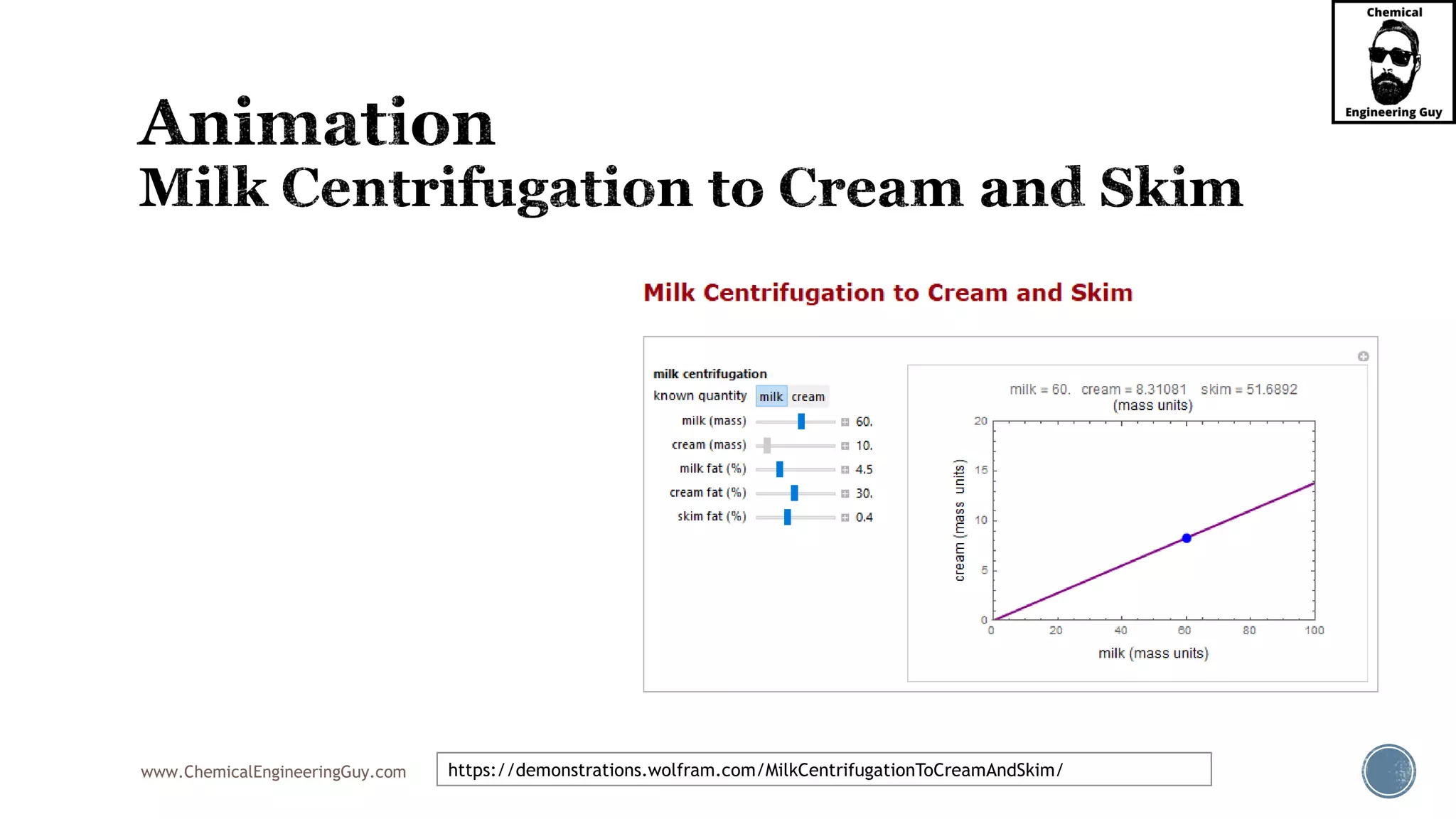 Chemical
Engineering Guy

Animation
Milk Centrifugation to Cream and Skim

Milk Centrifugation to Cream and Skim

milk centrifugation
known quantity milk cream
milk (mass) 60.
cream (mass) 10.
milk fat (%) 4.5
cream fat (%) 30.
skim fat (%) 0.4

milk = 60. cream = 8.31081 skim = 51.6892
(mass units)

cream (mass units)
20
15
10
5
0
0 20 40 60 80 100
milk (mass units)

www.ChemicalEngineeringGuy.com

https://demonstrations.wolfram.com/MilkCentrifugationToCreamAndSkim/